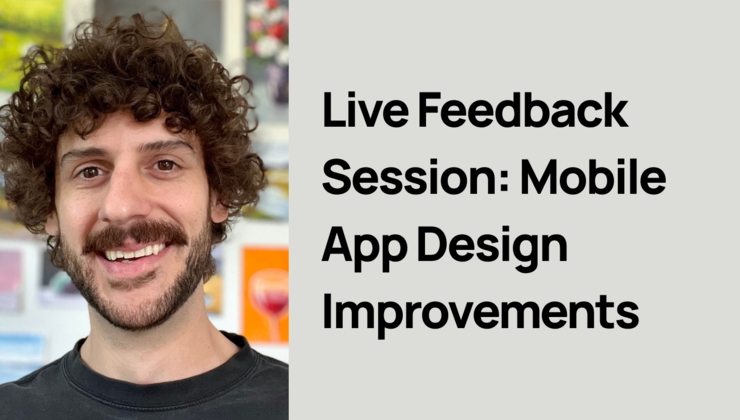 Live Feedback Session: Mobile App Design Improvements